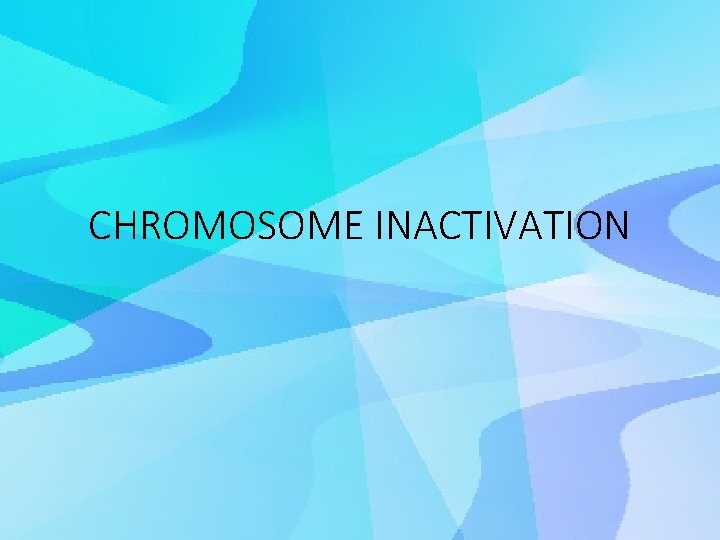 CHROMOSOME INACTIVATION